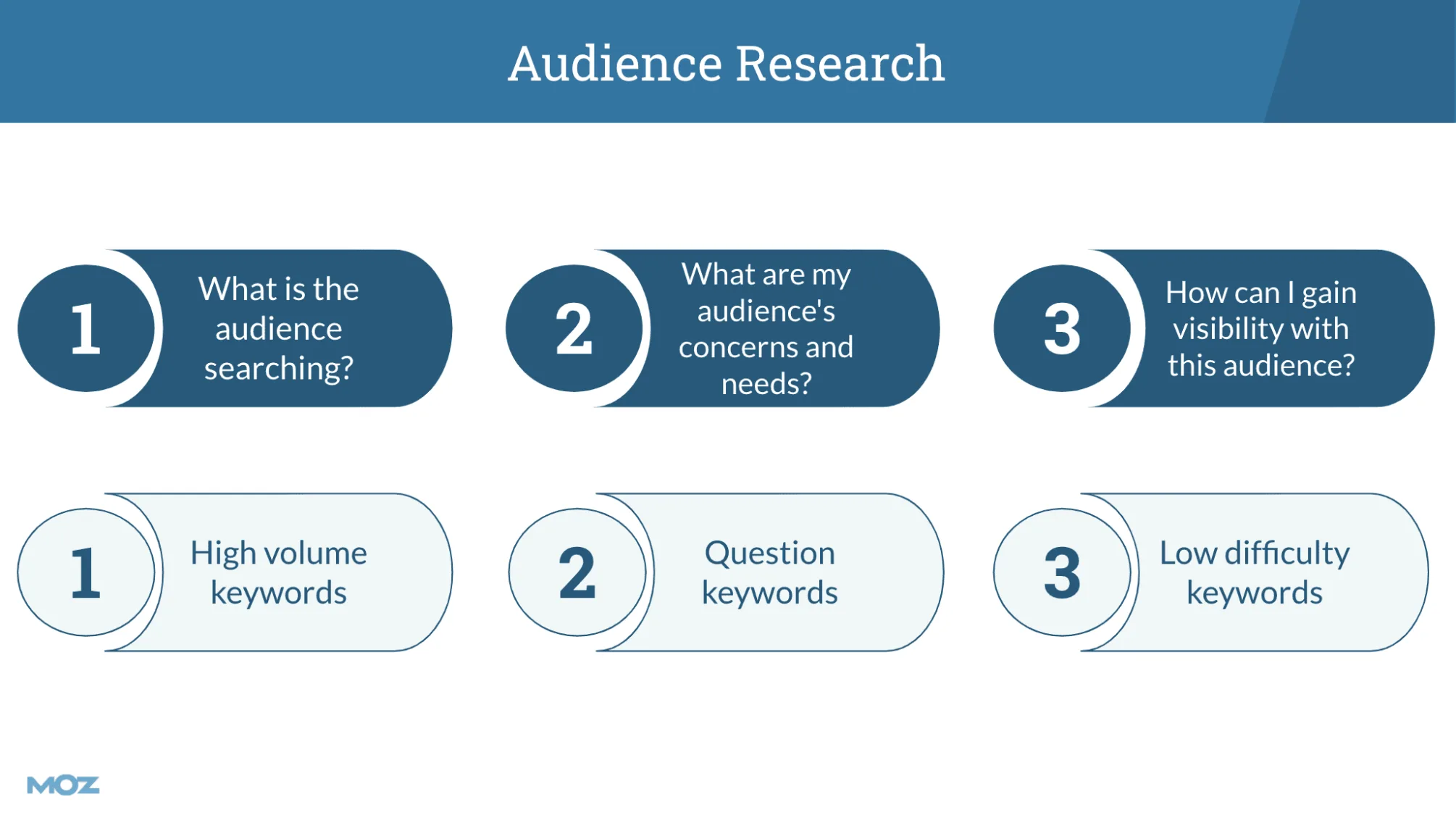 Audience Research

1 What is the audience searching?

2 What are my audience's concerns and needs?

3 How can I gain visibility with this audience?

1 High volume keywords

2 Question keywords

3 Low difficulty keywords

MOZ